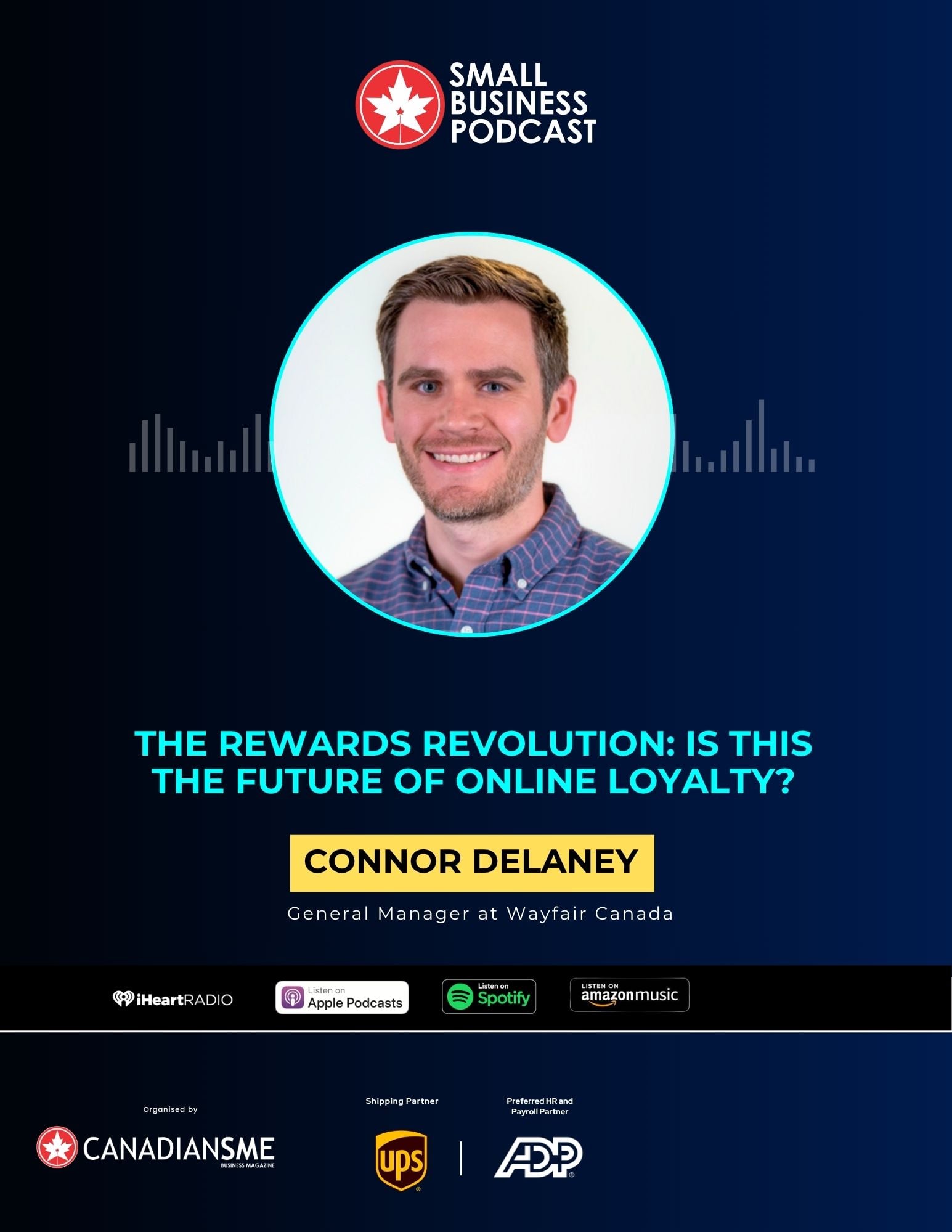 SMALL BUSINESS PODCAST

THE REWARDS REVOLUTION: IS THIS THE FUTURE OF ONLINE LOYALTY?

CONNOR DELANEY

General Manager at Wayfair Canada

iHeartRADIO

Listen on Apple Podcasts

Listen on Spotify

LISTEN ON amazon music

Organised by

CANADIANSME BUSINESS MAGAZINE

Shipping Partner

ups

Preferred HR and Payroll Partner

ADP